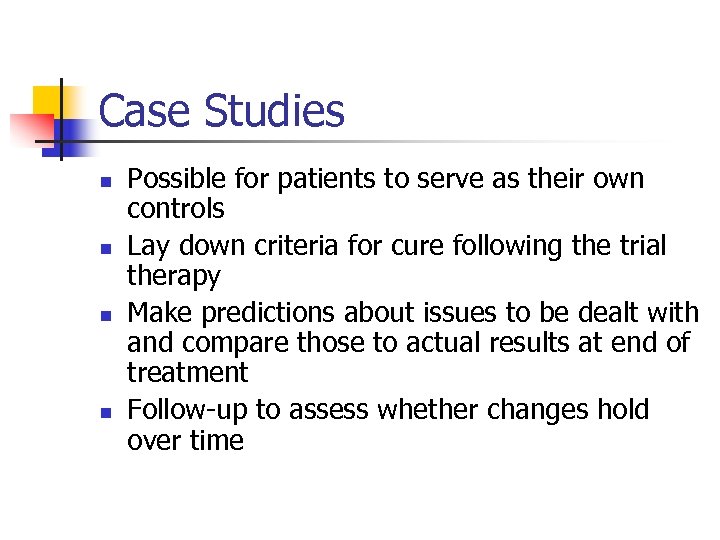 Case Studies

- Possible for patients to serve as their own controls
- Lay down criteria for cure following the trial therapy
- Make predictions about issues to be dealt with and compare those to actual results at end of treatment
- Follow-up to assess whether changes hold over time